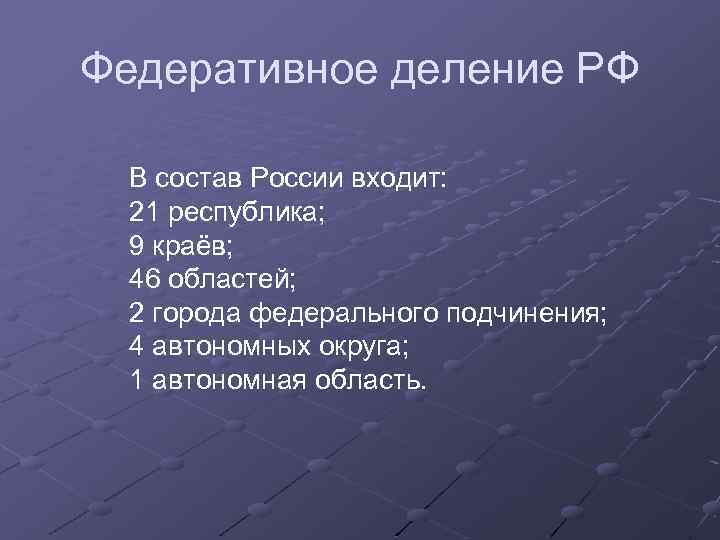 Федеративное деление РФ

В состав России входит:
21 республика;
9 краёв;
46 областей;
2 города федерального подчинения;
4 автономных округа;
1 автономная область.